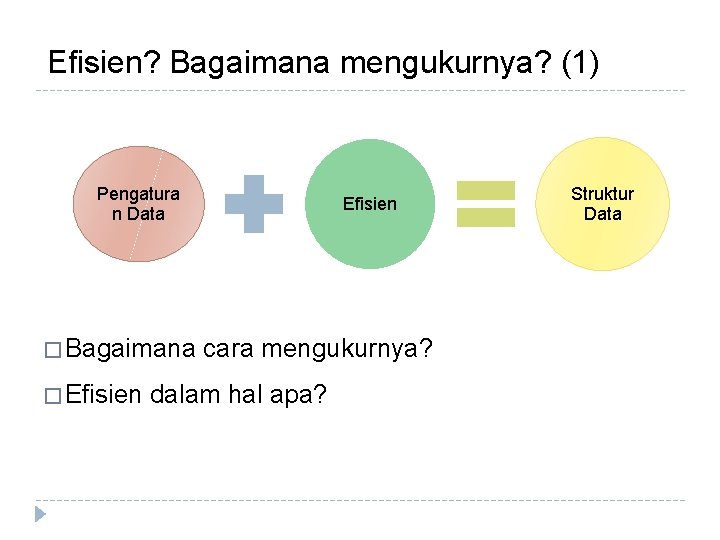 Efisien? Bagaimana mengukurnya? (1)

Pengatura n Data

Efisien

Struktur Data

□ Bagaimana cara mengukurnya?

□ Efisien dalam hal apa?